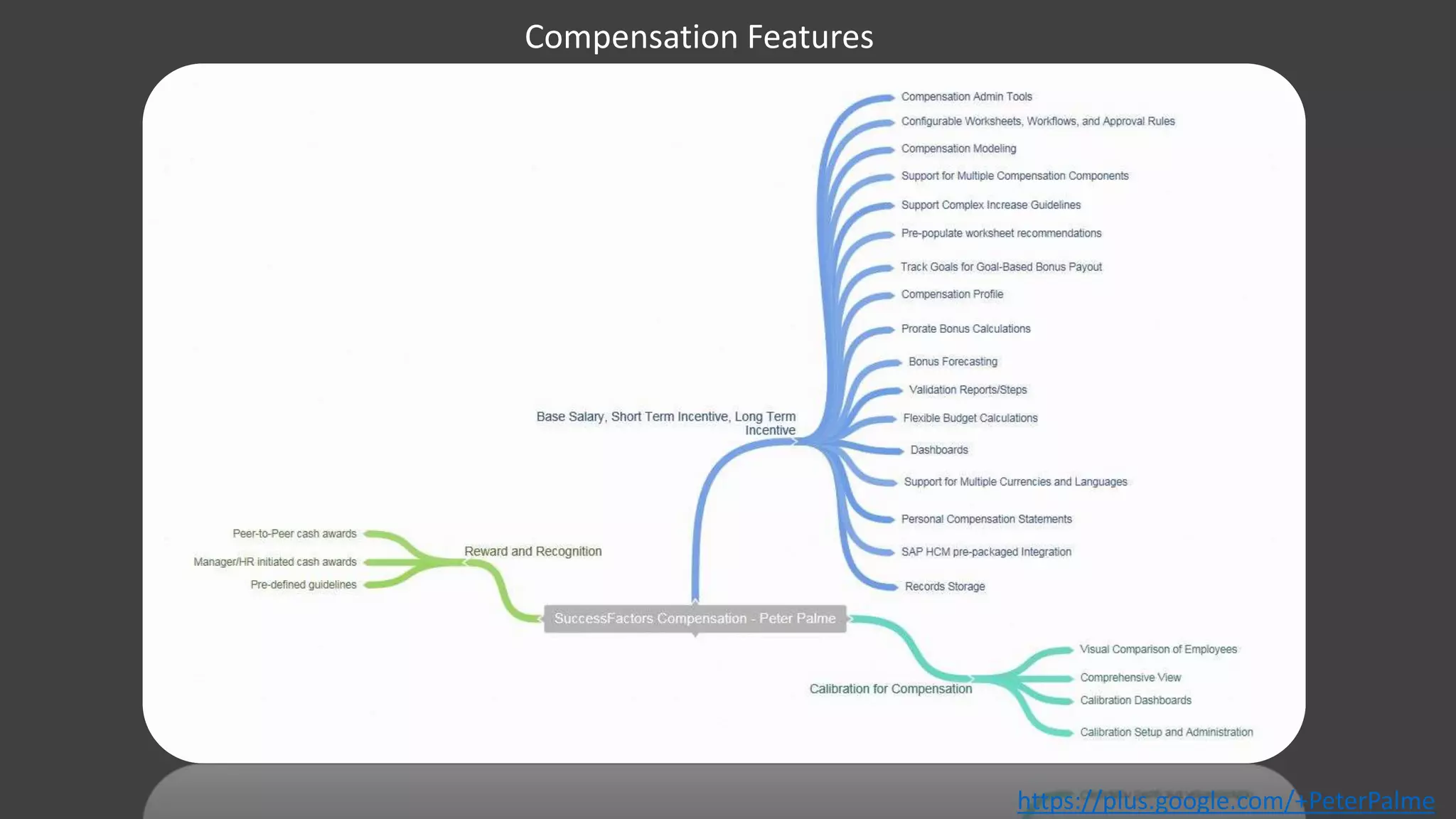 Compensation Features

Compensation Admin Tools
Configurable Worksheets, Workflows, and Approval Rules
Compensation Modeling
Support for Multiple Compensation Components
Support Complex Increase Guidelines
Pre-populate worksheet recommendations
Track Goals for Goal-Based Bonus Payout
Compensation Profile
Prorate Bonus Calculations
Bonus Forecasting
Validation Reports/Steps
Flexible Budget Calculations
Dashboards
Support for Multiple Currencies and Languages
Personal Compensation Statements
SAP HCM pre-packaged Integration
Records Storage

Base Salary, Short Term Incentive, Long Term Incentive

Peer-to-Peer cash awards
Manager/HR initiated cash awards
Pre-defined guidelines

Reward and Recognition

SuccessFactors Compensation - Peter Palme

Calibration for Compensation

Visual Comparison of Employees
Comprehensive View
Calibration Dashboards
Calibration Setup and Administration

https://plus.google.com/+PeterPalme